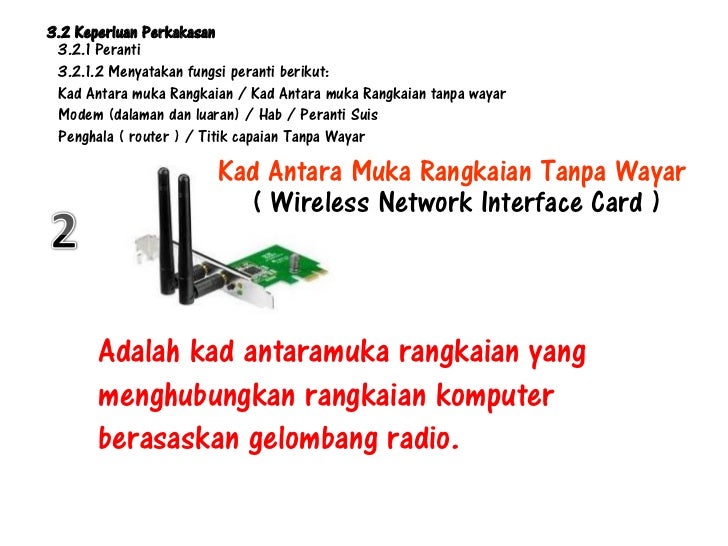 3.2 Keperluan Perkakasan
3.2.1 Peranti
3.2.1.2 Menyatakan fungsi peranti berikut:
Kad Antara muka Rangkaian / Kad Antara muka Rangkaian tanpa wayar
Modem (dalaman dan luaran) / Hab / Peranti Suis
Penghala ( router ) / Titik capaian Tanpa Wayar

Kad Antara Muka Rangkaian Tanpa Wayar
( Wireless Network Interface Card )

2

Adalah kad antaramuka rangkaian yang menghubungkan rangkaian komputer berasaskan gelombang radio.